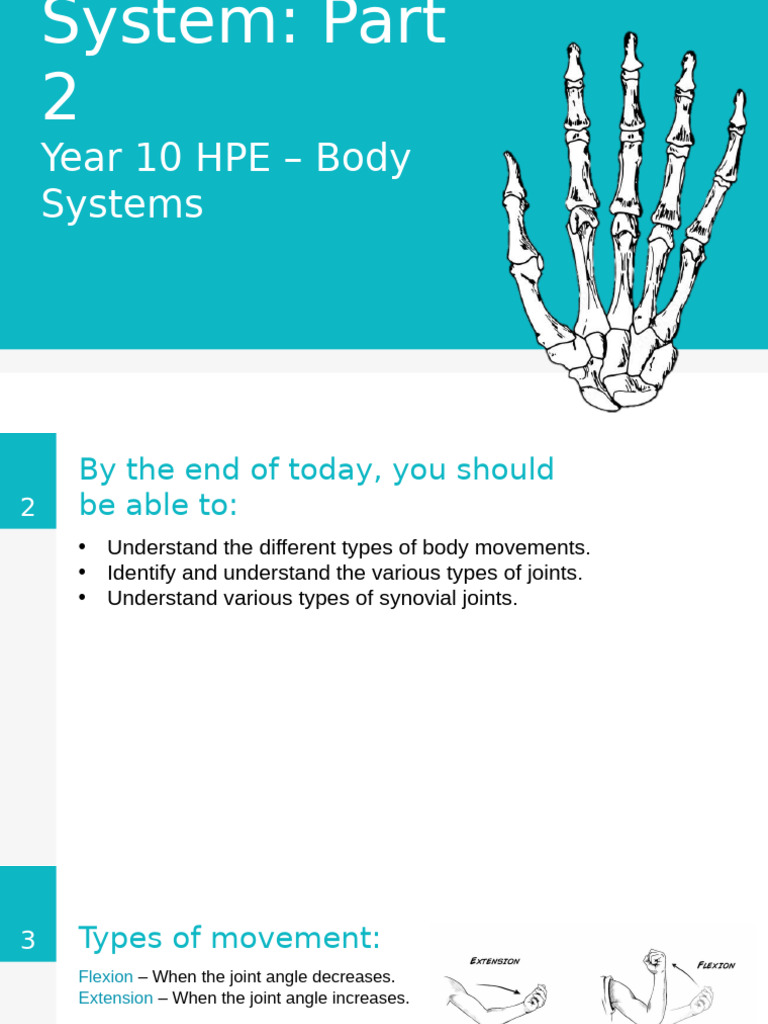 System: Part 2

Year 10 HPE – Body Systems

2

By the end of today, you should be able to:

• Understand the different types of body movements.
• Identify and understand the various types of joints.
• Understand various types of synovial joints.

3

Types of movement:

Flexion – When the joint angle decreases.
Extension – When the joint angle increases.

EXTENSION

FLEXION